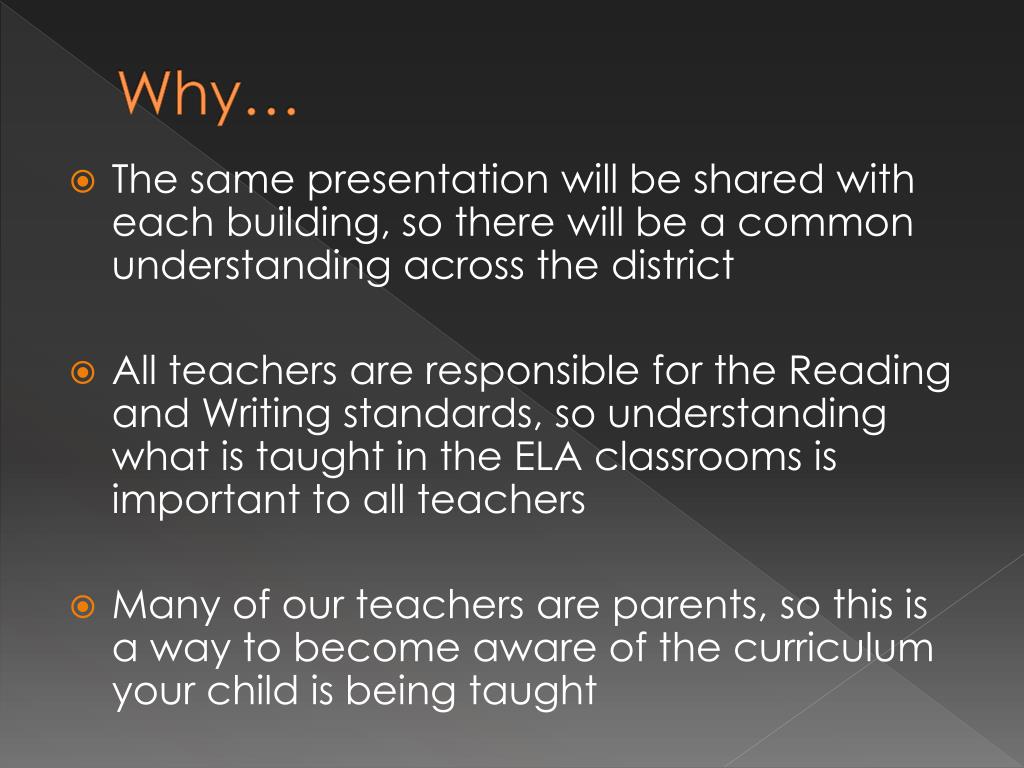 Why…

The same presentation will be shared with each building, so there will be a common understanding across the district

All teachers are responsible for the Reading and Writing standards, so understanding what is taught in the ELA classrooms is important to all teachers

Many of our teachers are parents, so this is a way to become aware of the curriculum your child is being taught